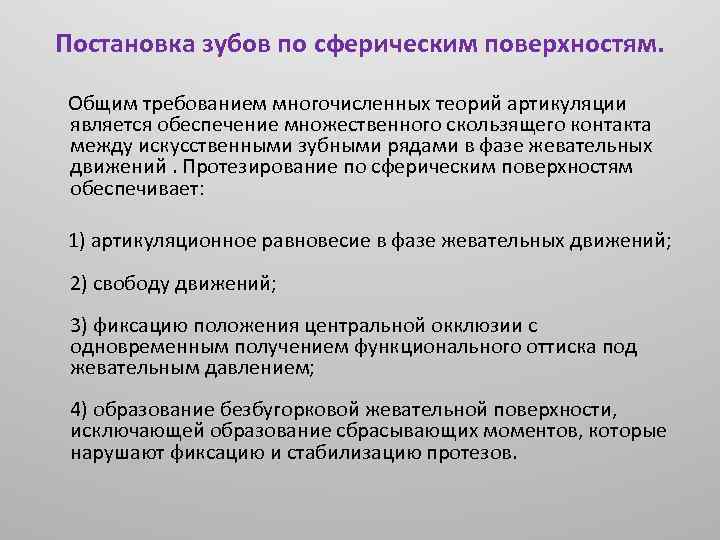 Постановка зубов по сферическим поверхностям.

Общим требованием многочисленных теорий артикуляции является обеспечение множественного скользящего контакта между искусственными зубными рядами в фазе жевательных движений . Протезирование по сферическим поверхностям обеспечивает:

1) артикуляционное равновесие в фазе жевательных движений;

2) свободу движений;

3) фиксацию положения центральной окклюзии с одновременным получением функционального оттиска под жевательным давлением;

4) образование безбугорковой жевательной поверхности, исключающей образование сбрасывающих моментов, которые нарушают фиксацию и стабилизацию протезов.